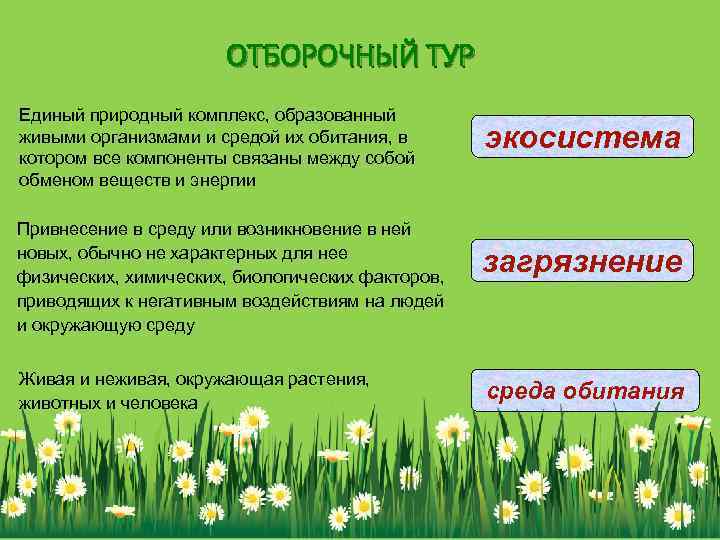 ОТБОРОЧНЫЙ ТУР

Единый природный комплекс, образованный живыми организмами и средой их обитания, в котором все компоненты связаны между собой обменом веществ и энергии

экосистема

Привнесение в среду или возникновение в ней новых, обычно не характерных для нее физических, химических, биологических факторов, приводящих к негативным воздействиям на людей и окружающую среду

загрязнение

Живая и неживая, окружающая растения, животных и человека

среда обитания